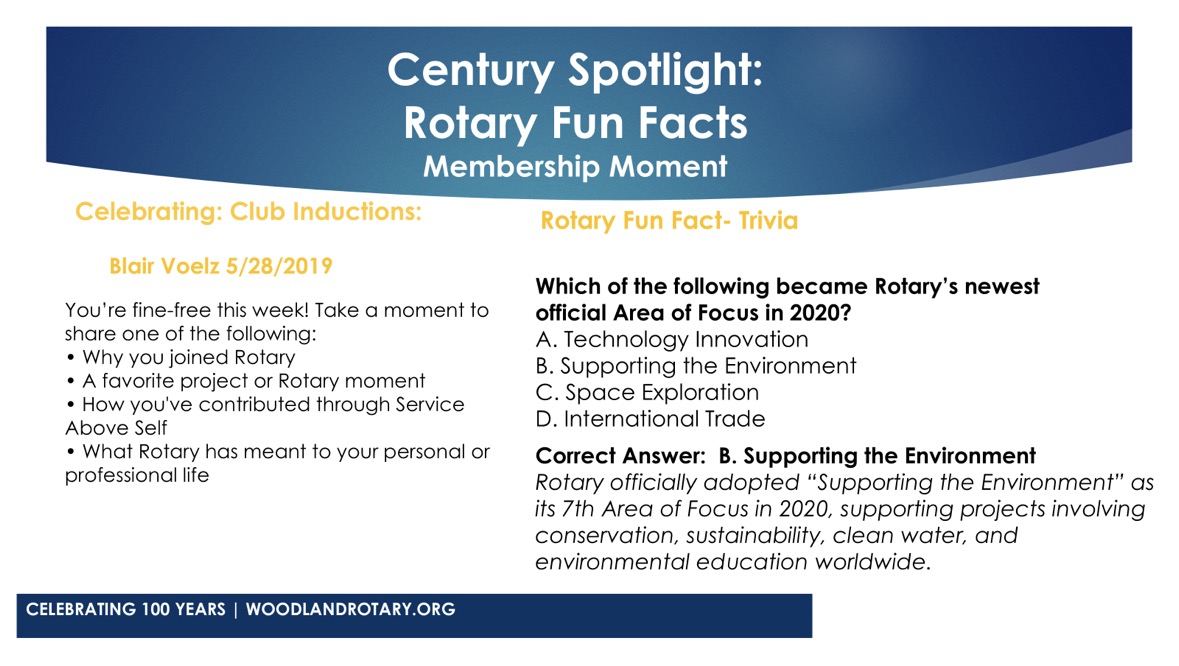 Century Spotlight:
Rotary Fun Facts
Membership Moment

Celebrating: Club Inductions:

Blair Voelz 5/28/2019

You're fine-free this week! Take a moment to share one of the following:
• Why you joined Rotary
• A favorite project or Rotary moment
• How you've contributed through Service Above Self
• What Rotary has meant to your personal or professional life

Rotary Fun Fact- Trivia

Which of the following became Rotary's newest official Area of Focus in 2020?
A. Technology Innovation
B. Supporting the Environment
C. Space Exploration
D. International Trade

Correct Answer: B. Supporting the Environment
Rotary officially adopted "Supporting the Environment" as its 7th Area of Focus in 2020, supporting projects involving conservation, sustainability, clean water, and environmental education worldwide.

CELEBRATING 100 YEARS | WOODLANDROTARY.ORG